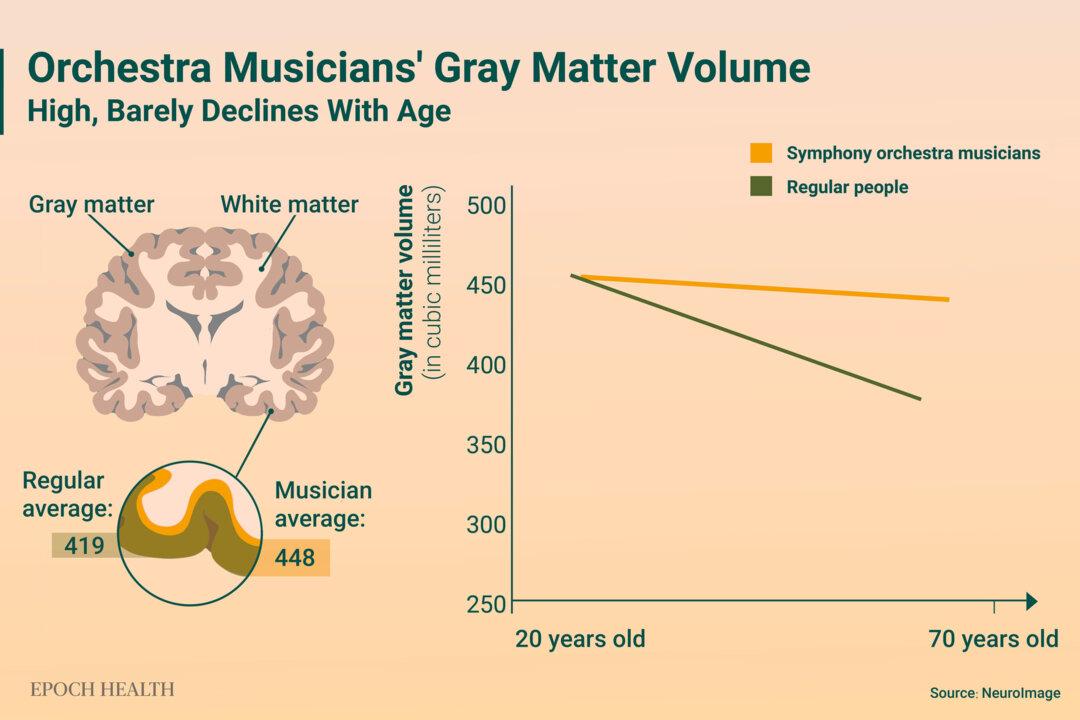 Orchestra Musicians' Gray Matter Volume
High, Barely Declines With Age

Gray matter
White matter

Regular average:
419

Musician average:
448

Symphony orchestra musicians
Regular people

Gray matter volume (in cubic milliliters)

500
450
400
350
300
250

20 years old
70 years old

EPOCH HEALTH

Source: NeuroImage